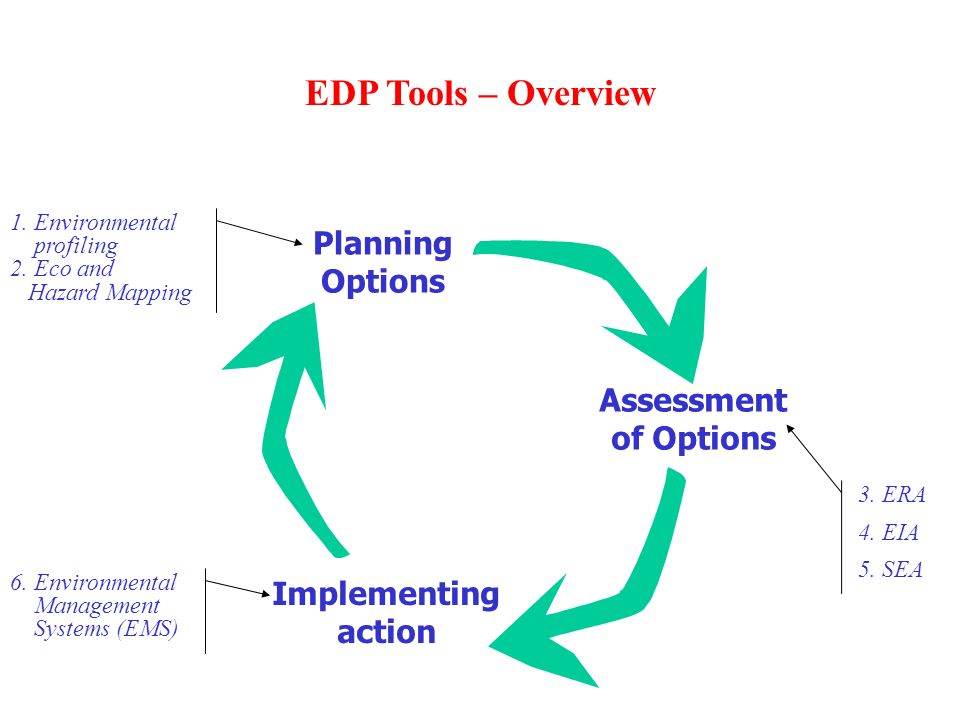 EDP Tools – Overview

1. Environmental profiling
2. Eco and Hazard Mapping

Planning Options

Assessment of Options

3. ERA
4. EIA
5. SEA

6. Environmental Management Systems (EMS)

Implementing action